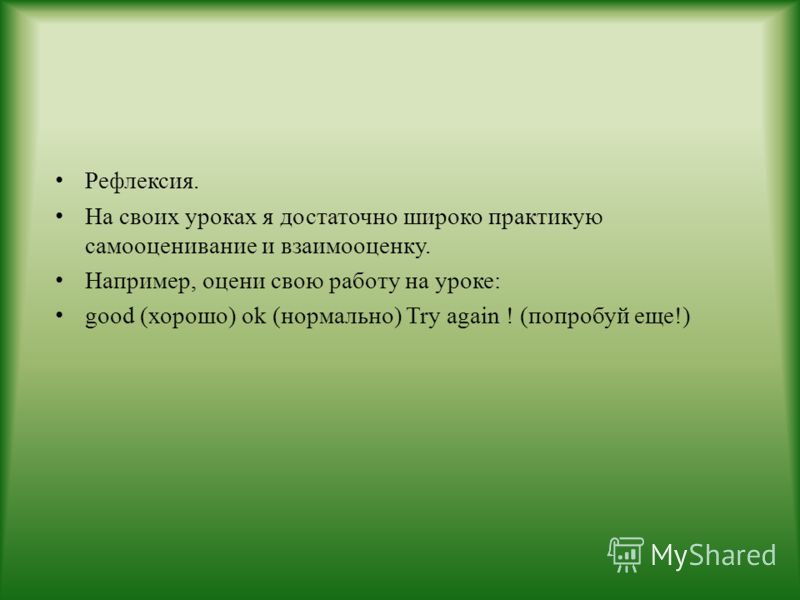 • Рефлексия.
• На своих уроках я достаточно широко практикую самооценивание и взаимооценку.
• Например, оцени свою работу на уроке:
• good (хорошо) ok (нормально) Try again ! (попробуй еще!)

MyShared